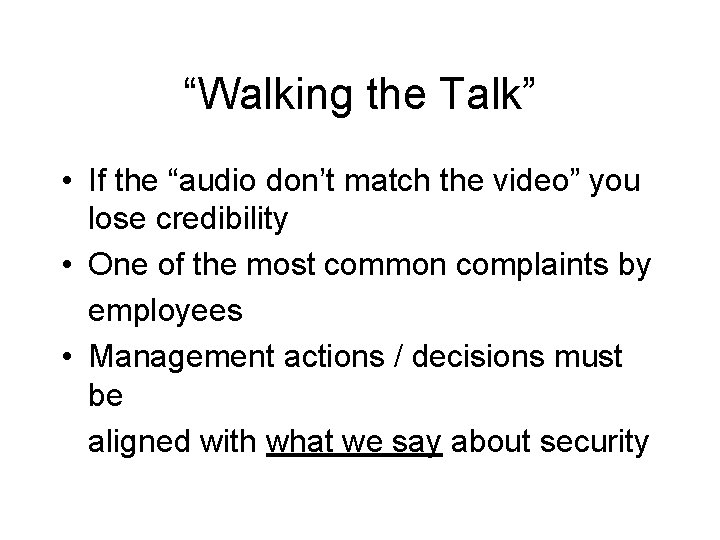 “Walking the Talk”

• If the “audio don’t match the video” you lose credibility
• One of the most common complaints by employees
• Management actions / decisions must be
aligned with what we say about security